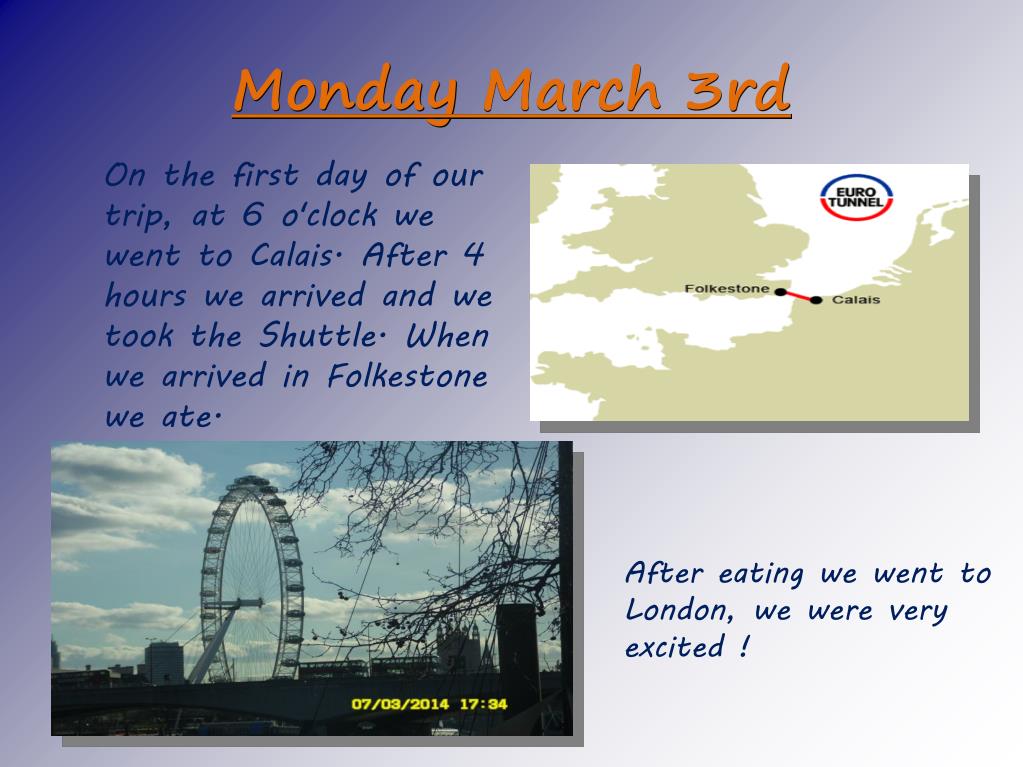 Monday March 3rd

On the first day of our trip, at 6 o'clock we went to Calais. After 4 hours we arrived and we took the Shuttle. When we arrived in Folkestone we ate.

EURO TUNNEL

Folkestone

Calais

07/03/2014 17:34

After eating we went to London, we were very excited !